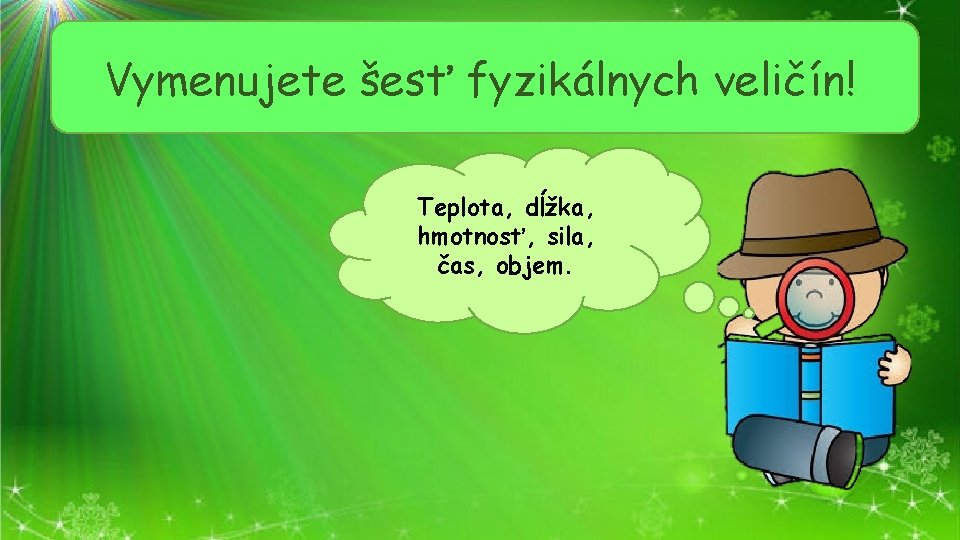 Vymenujete šesť fyzikálnych veličín!

Teplota, dĺžka, hmotnosť, sila, čas, objem.